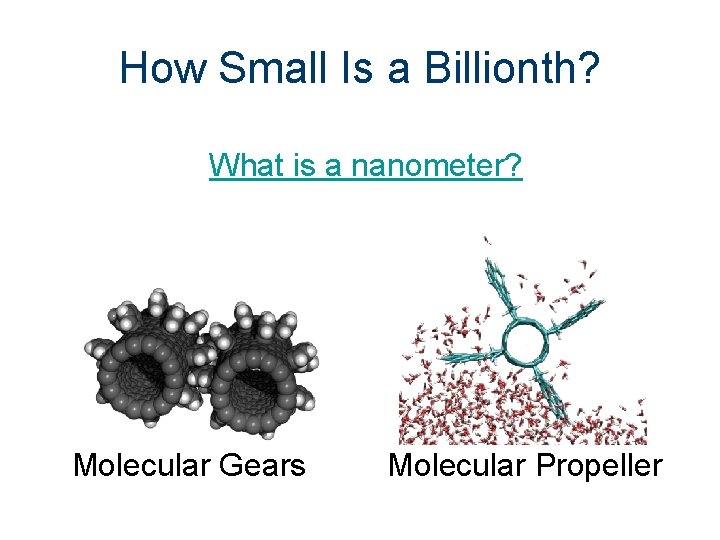 How Small Is a Billionth?

What is a nanometer?

Molecular Gears

Molecular Propeller